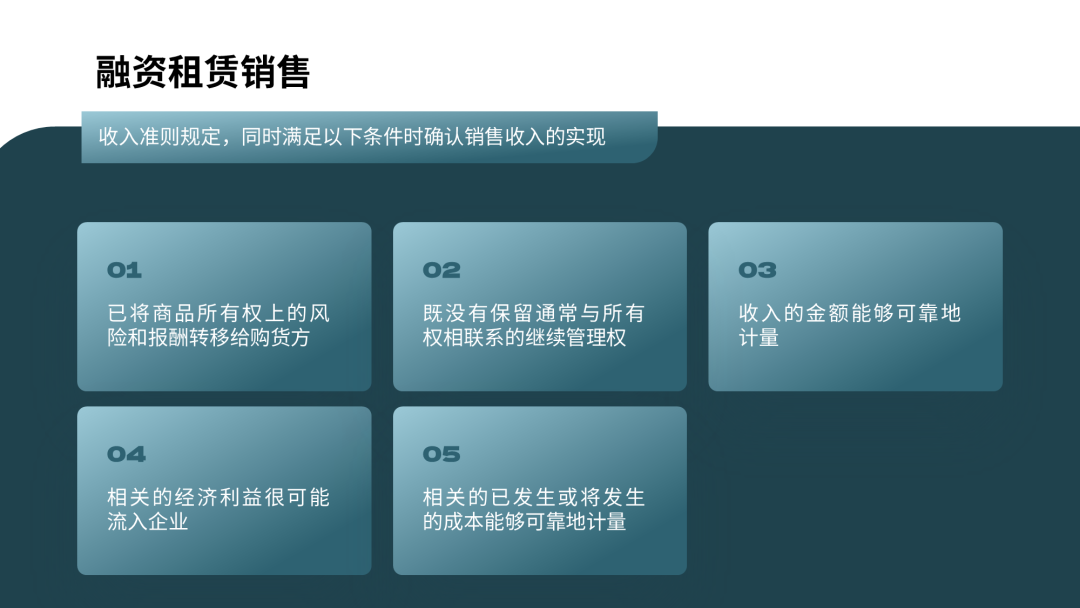 融资租赁销售

收入准则规定，同时满足以下条件时确认销售收入的实现

01

已将商品所有权上的风险和报酬转移给购货方

02

既没有保留通常与所有权相联系的继续管理权

03

收入的金额能够可靠地计量

04

相关的经济利益很可能流入企业

05

相关的已发生或将发生的成本能够可靠地计量